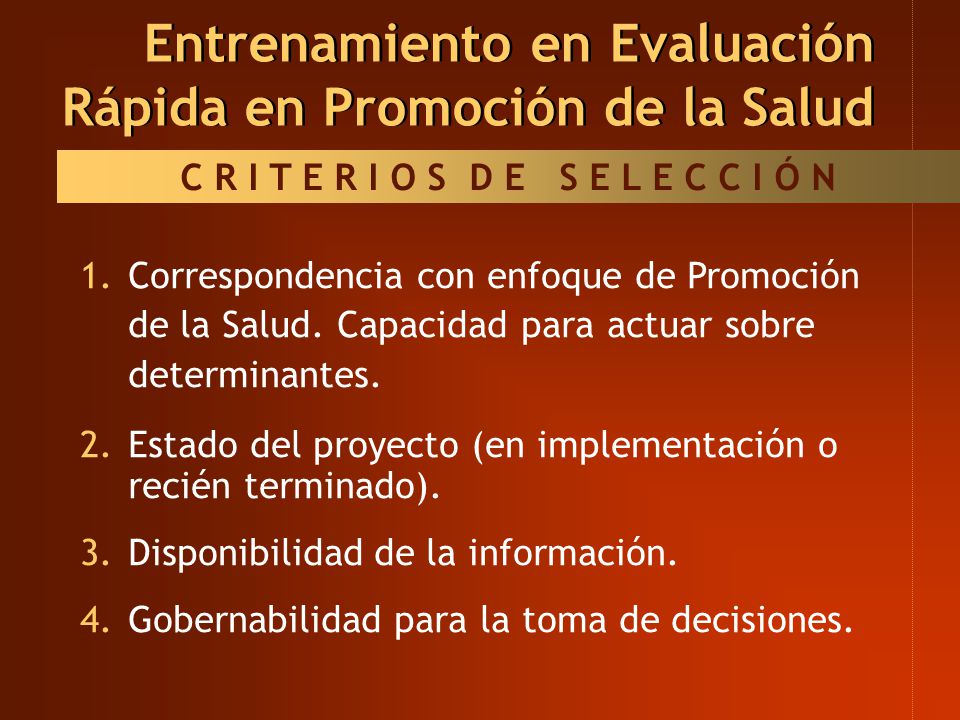 Entrenamiento en Evaluación Rápida en Promoción de la Salud

CRITERIOS DE SELECCIÓN

1. Correspondencia con enfoque de Promoción de la Salud. Capacidad para actuar sobre determinantes.

2. Estado del proyecto (en implementación o recién terminado).

3. Disponibilidad de la información.

4. Gobernabilidad para la toma de decisiones.